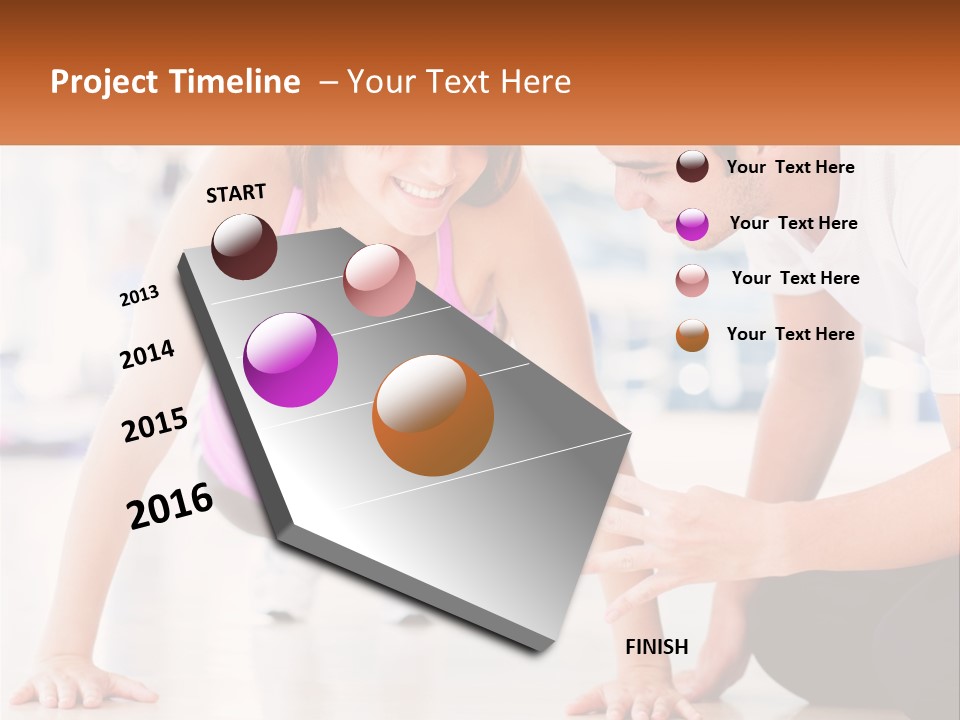 Project Timeline – Your Text Here

START

2013

2014

2015

2016

FINISH

Your Text Here

Your Text Here

Your Text Here

Your Text Here